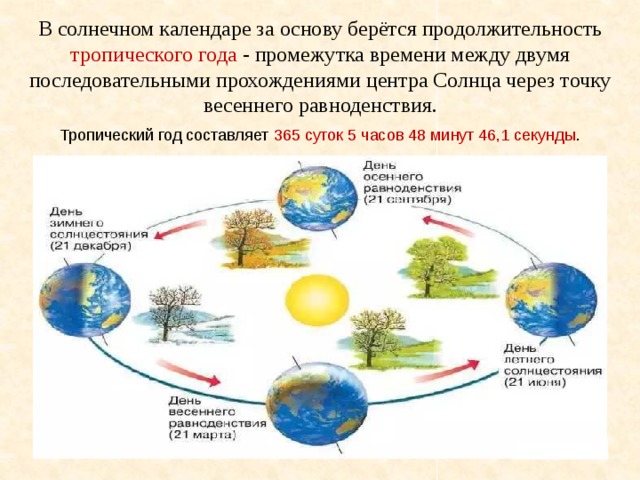 В солнечном календаре за основу берётся продолжительность тропического года - промежутка времени между двумя последовательными прохождениями центра Солнца через точку весеннего равноденствия.

Тропический год составляет 365 суток 5 часов 48 минут 46,1 секунды.

День осеннего равноденствия (21 сентября)

День зимнего солнцестояния (21 декабря)

День летнего солнцестояния (21 июня)

День весеннего равноденствия (21 марта)